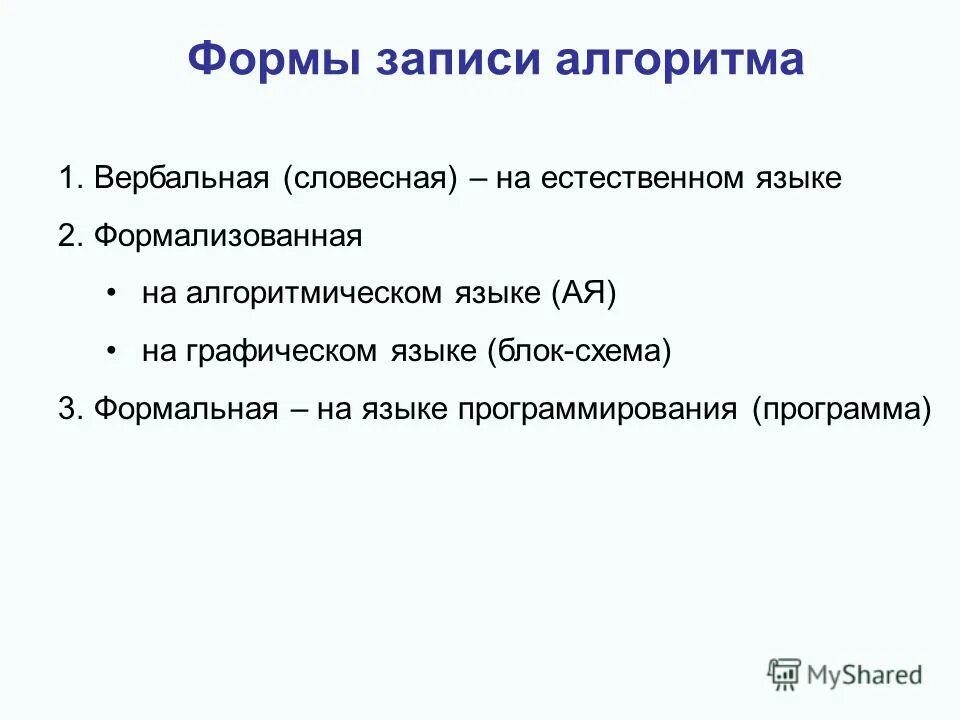 Формы записи алгоритма

1. Вербальная (словесная) – на естественном языке

2. Формализованная

• на алгоритмическом языке (АЯ)

• на графическом языке (блок-схема)

3. Формальная – на языке программирования (программа)

MyShared